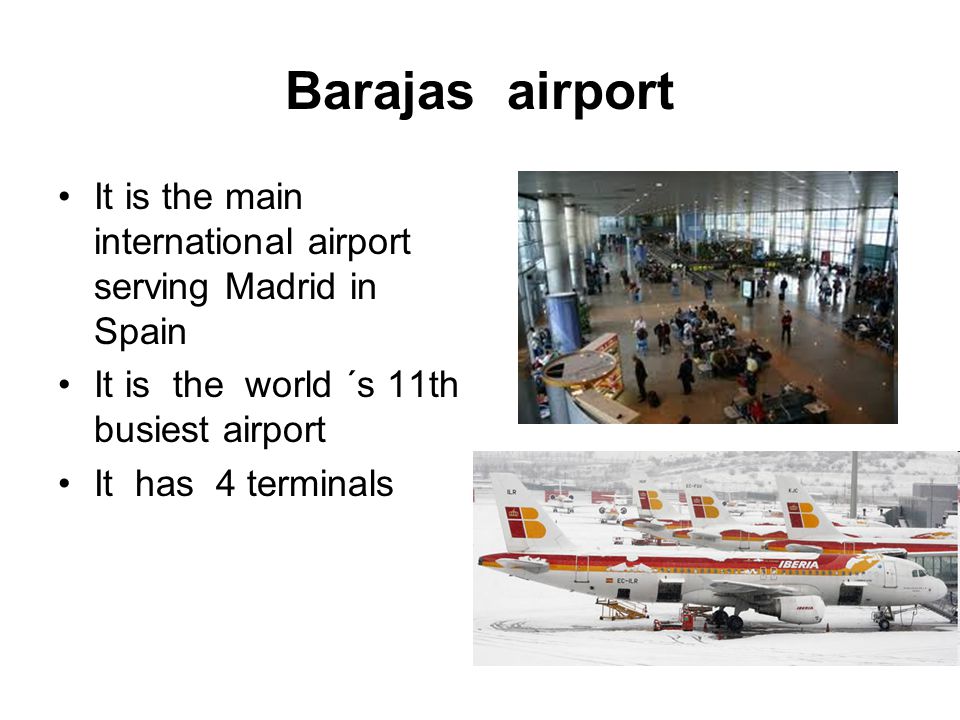 Barajas airport

• It is the main international airport serving Madrid in Spain
• It is the world ´s 11th busiest airport
• It has 4 terminals

IBERIA
EC-ILR